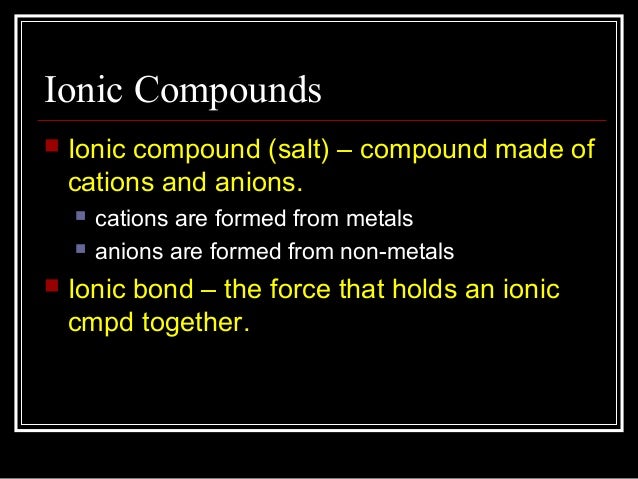 Ionic Compounds

Ionic compound (salt) – compound made of cations and anions.

cations are formed from metals

anions are formed from non-metals

Ionic bond – the force that holds an ionic cmpd together.